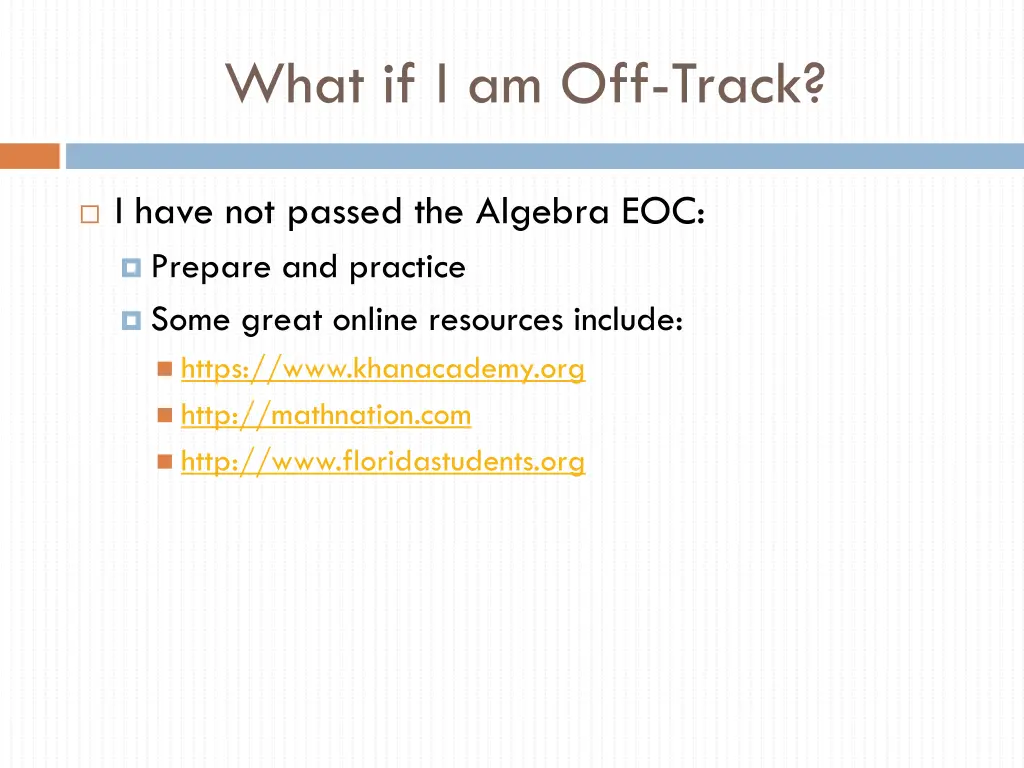 What if I am Off-Track?

I have not passed the Algebra EOC:

Prepare and practice

Some great online resources include:

https://www.khanacademy.org

http://mathnation.com

http://www.floridastudents.org